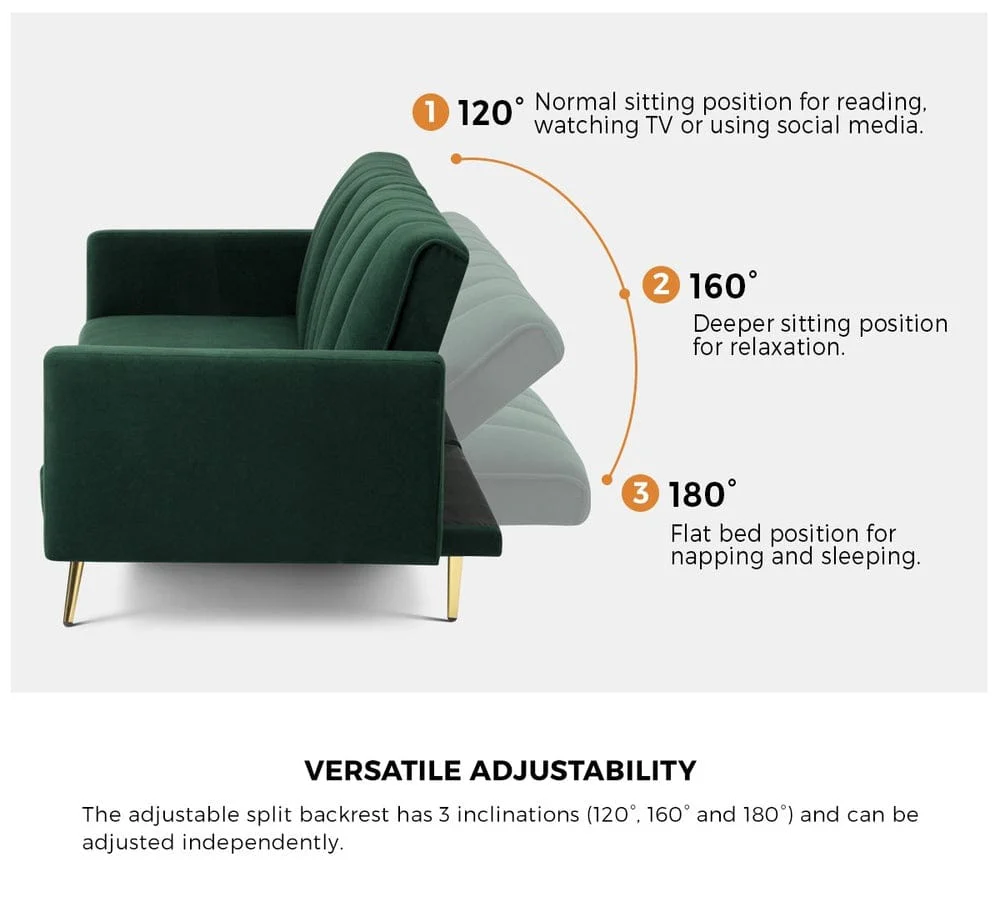 1 120° Normal sitting position for reading, watching TV or using social media.

2 160°
Deeper sitting position for relaxation.

3 180°
Flat bed position for napping and sleeping.

VERSATILE ADJUSTABILITY

The adjustable split backrest has 3 inclinations (120°, 160° and 180°) and can be adjusted independently.